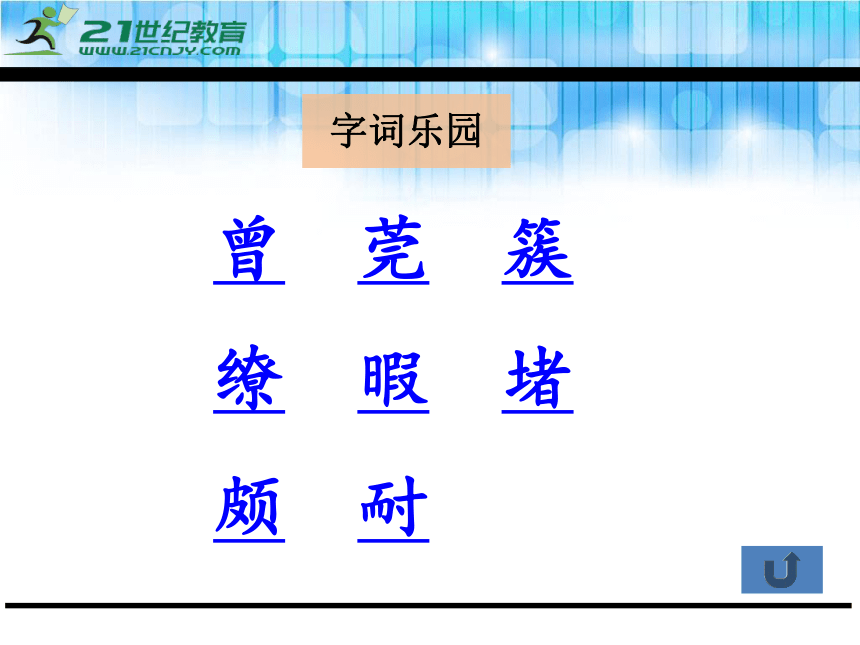 21世纪教育
WWW.21CNJY.COM

字词乐园

曾 莞 簇

缭 暇 堵

颇 耐